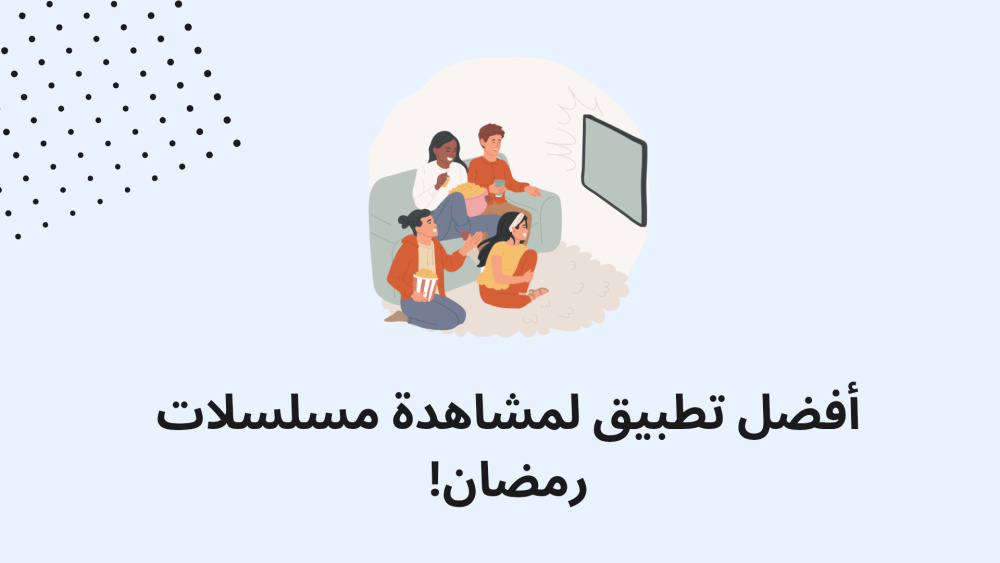 أفضل تطبيق لمشاهدة مسلسلات رمضان!